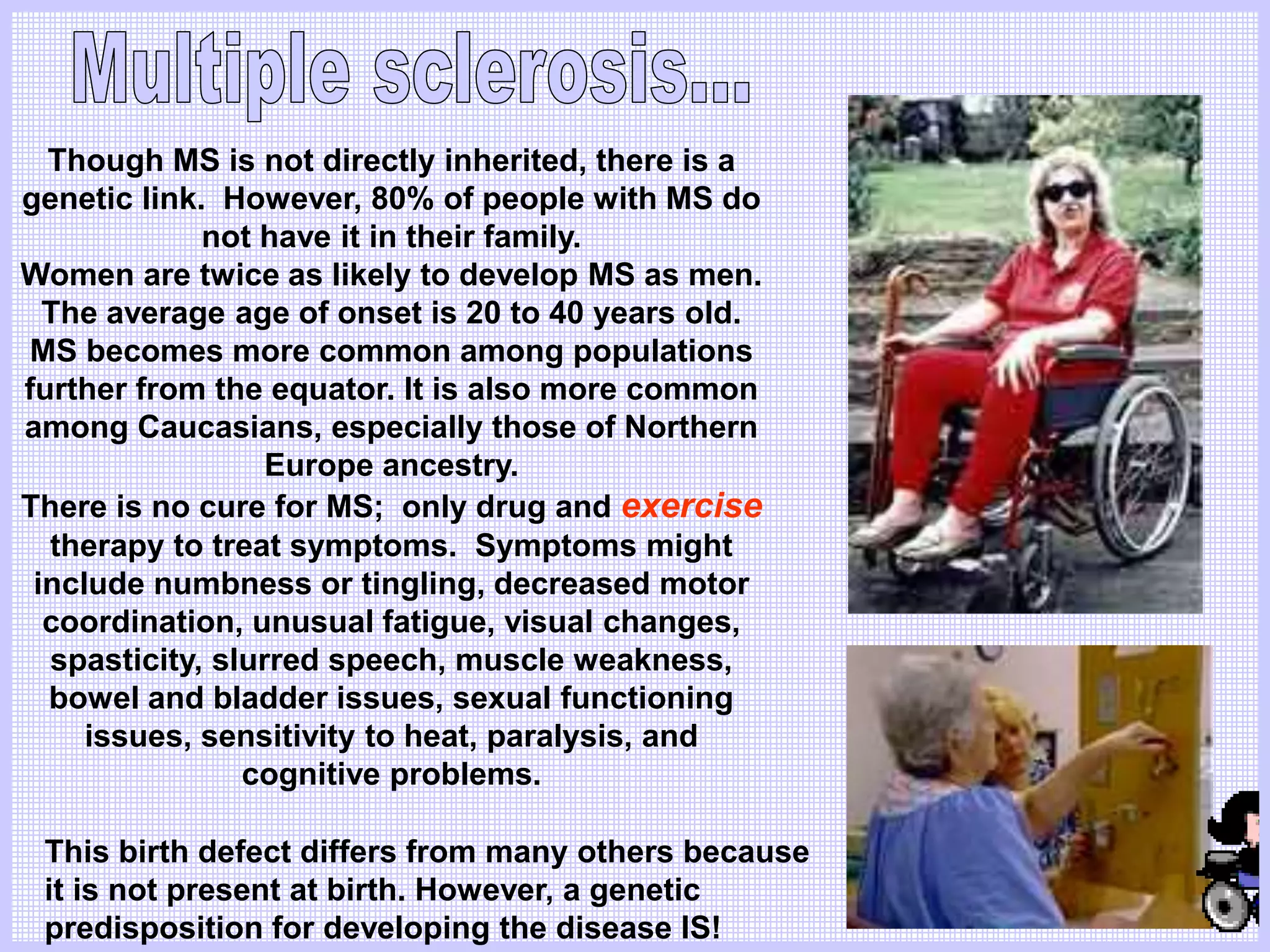 Multiple sclerosis...

Though MS is not directly inherited, there is a genetic link. However, 80% of people with MS do not have it in their family.
Women are twice as likely to develop MS as men.
The average age of onset is 20 to 40 years old.
MS becomes more common among populations further from the equator. It is also more common among Caucasians, especially those of Northern Europe ancestry.
There is no cure for MS; only drug and exercise therapy to treat symptoms. Symptoms might include numbness or tingling, decreased motor coordination, unusual fatigue, visual changes, spasticity, slurred speech, muscle weakness, bowel and bladder issues, sexual functioning issues, sensitivity to heat, paralysis, and cognitive problems.

This birth defect differs from many others because it is not present at birth. However, a genetic predisposition for developing the disease IS!